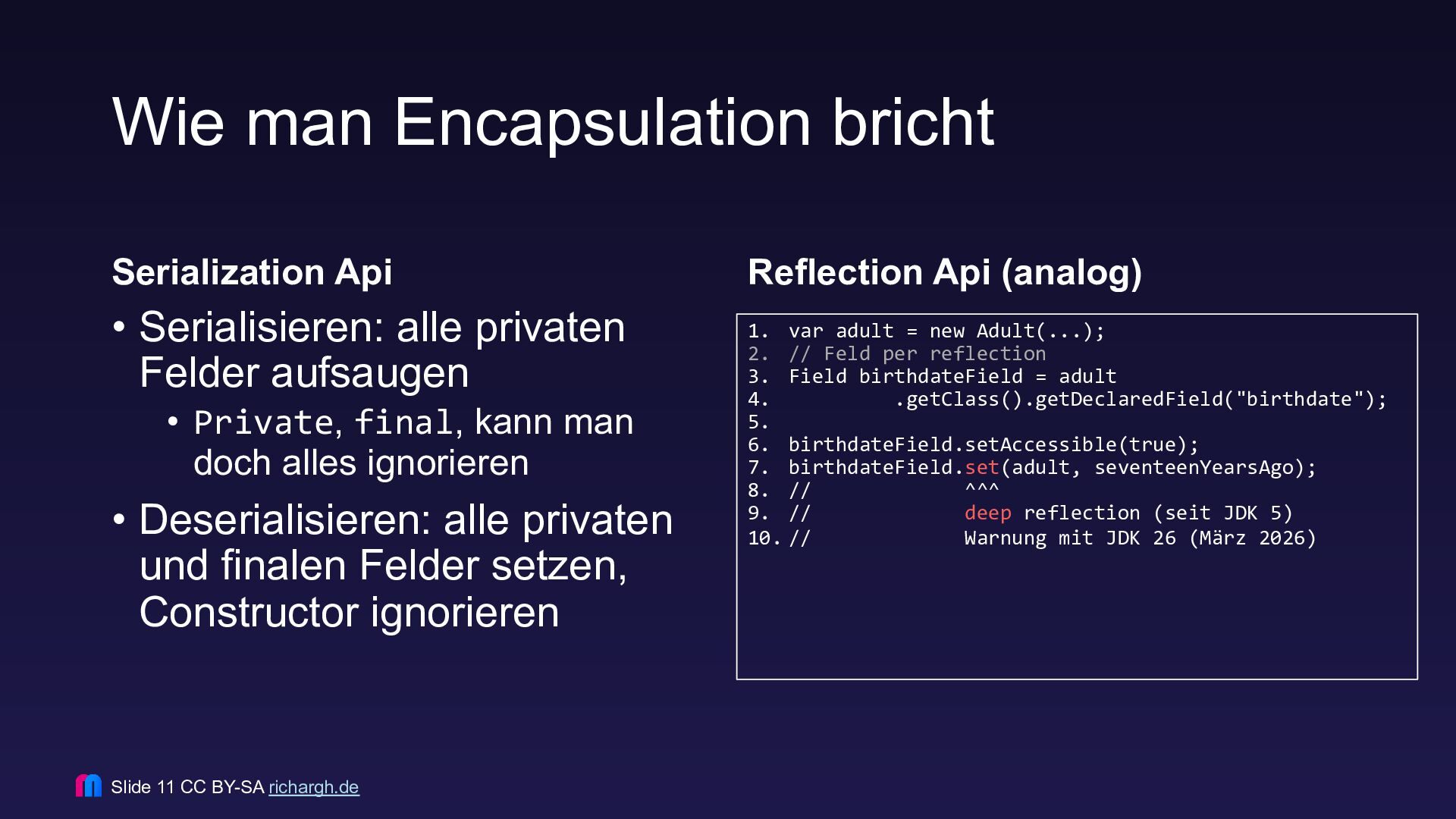 Wie man Encapsulation bricht

Serialization Api

• Serialisieren: alle privaten Felder aufsaugen
  • Private, final, kann man doch alles ignorieren
• Deserialisieren: alle privaten und finalen Felder setzen, Constructor ignorieren

Reflection Api (analog)

1. var adult = new Adult(...);
2. // Feld per reflection
3. Field birthdateField = adult
4.         .getClass().getDeclaredField("birthdate");
5.
6. birthdateField.setAccessible(true);
7. birthdateField.set(adult, seventeenYearsAgo);
8. //              ^^^
9. //              deep reflection (seit JDK 5)
10. //             Warnung mit JDK 26 (März 2026)

Slide 11 CC BY-SA richargh.de